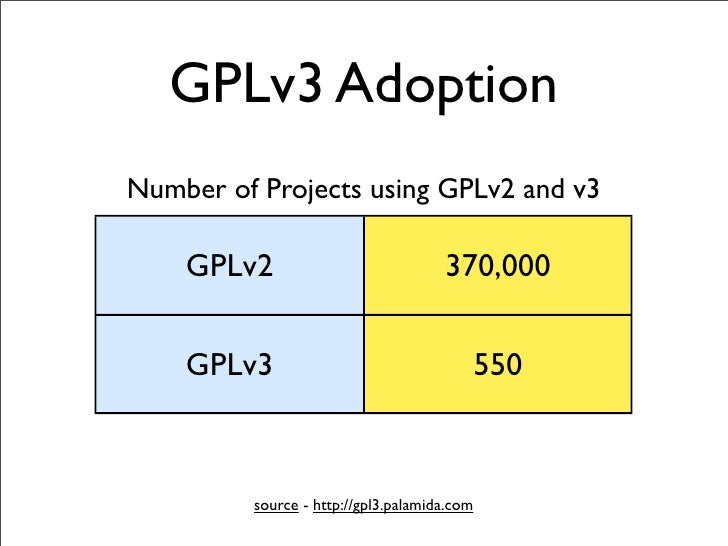 GPLv3 Adoption

Number of Projects using GPLv2 and v3

| GPLv2 | 370,000 |
|---|---|
| GPLv3 | 550 |

source - http://gpl3.palamida.com